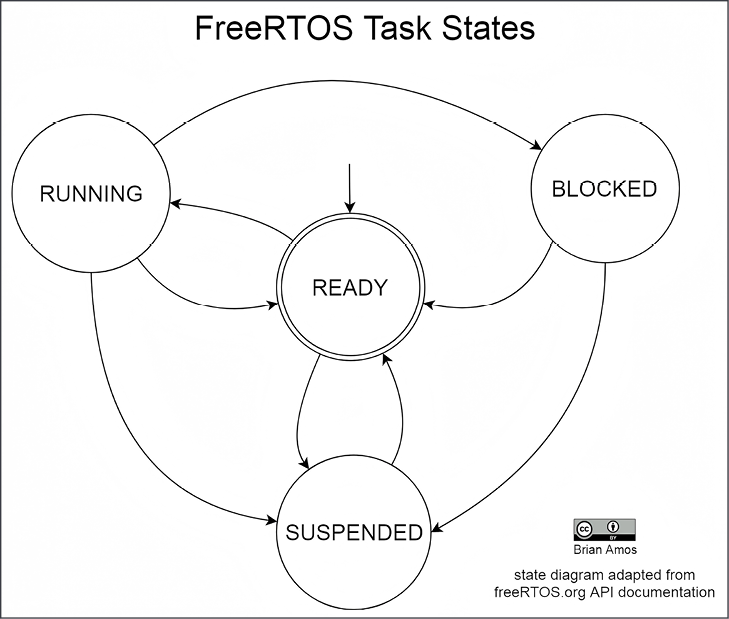 FreeRTOS Task States

RUNNING

BLOCKED

READY

SUSPENDED

cc BY
Brian Amos

state diagram adapted from freeRTOS.org API documentation